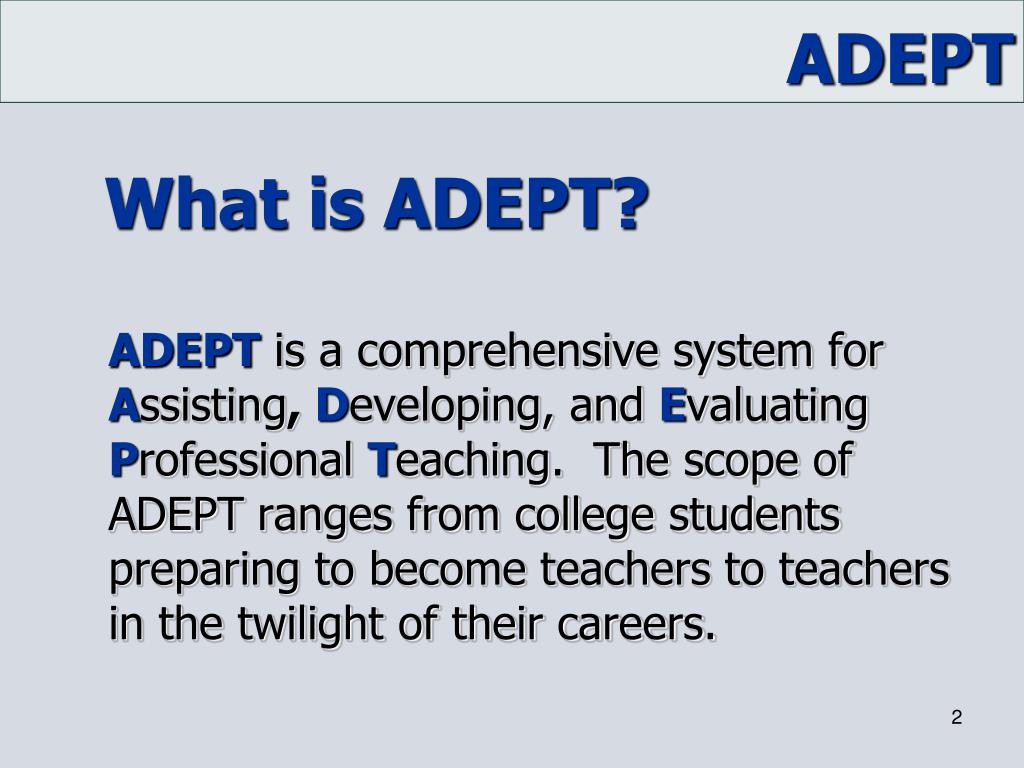 ADEPT

What is ADEPT?

ADEPT is a comprehensive system for Assisting, Developing, and Evaluating Professional Teaching. The scope of ADEPT ranges from college students preparing to become teachers to teachers in the twilight of their careers.

2